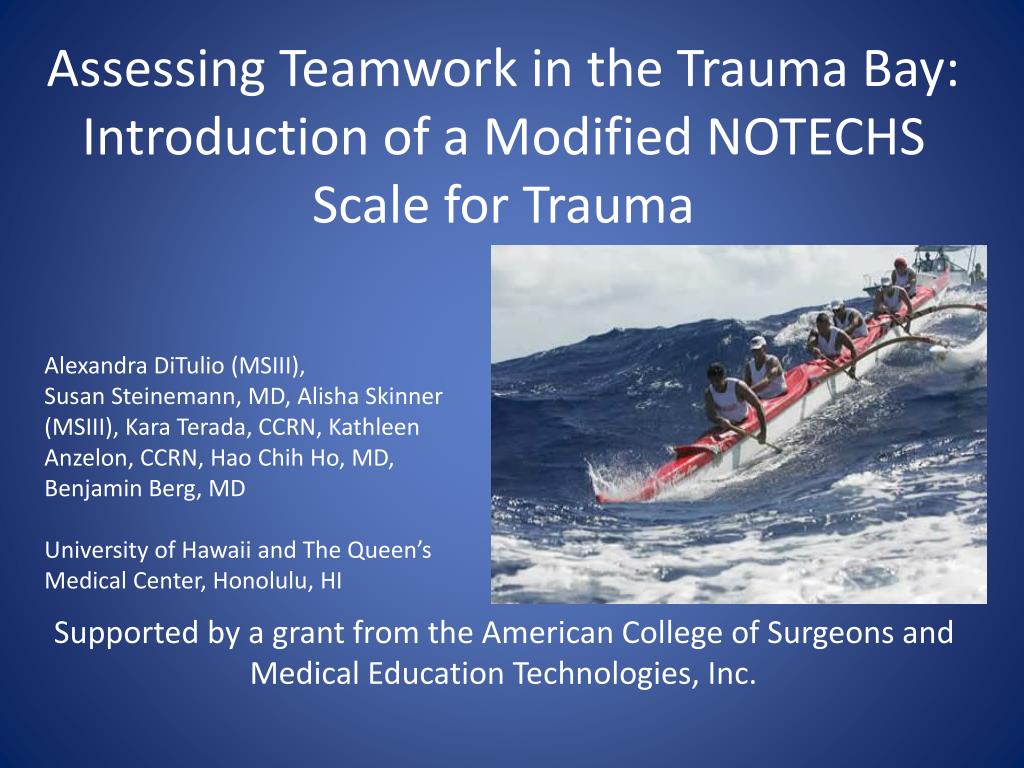 Assessing Teamwork in the Trauma Bay: Introduction of a Modified NOTECHS Scale for Trauma

Alexandra DiTulio (MSIII), Susan Steinemann, MD, Alisha Skinner (MSIII), Kara Terada, CCRN, Kathleen Anzelon, CCRN, Hao Chih Ho, MD, Benjamin Berg, MD

University of Hawaii and The Queen's Medical Center, Honolulu, HI

Supported by a grant from the American College of Surgeons and Medical Education Technologies, Inc.